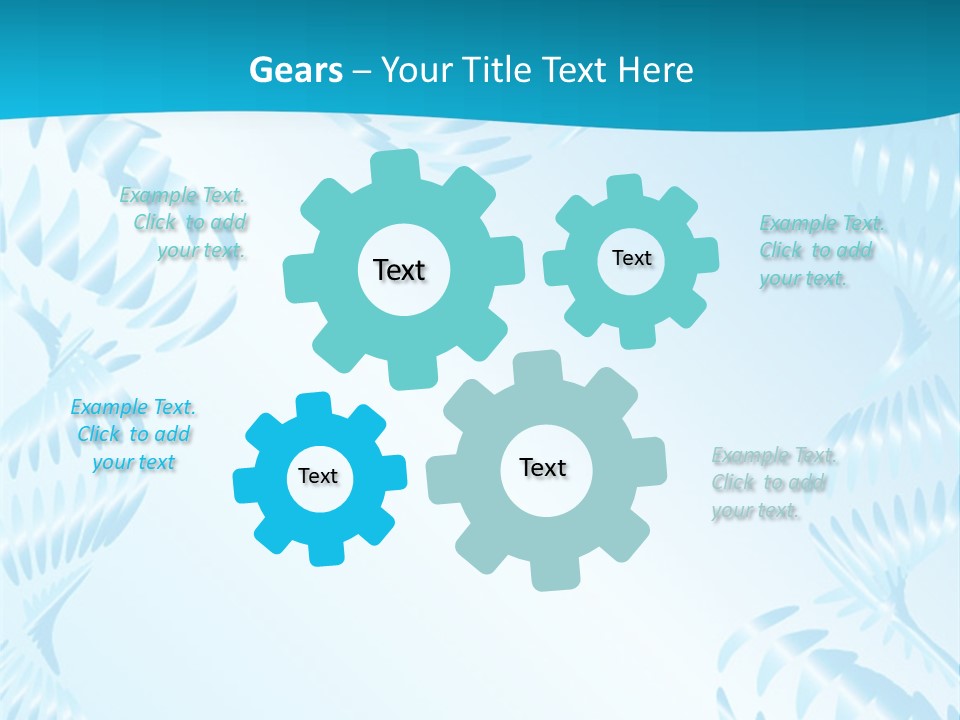 Gears – Your Title Text Here

Example Text. Click to add your text.

Text

Text

Example Text. Click to add your text.

Example Text. Click to add your text

Text

Text

Example Text. Click to add your text.